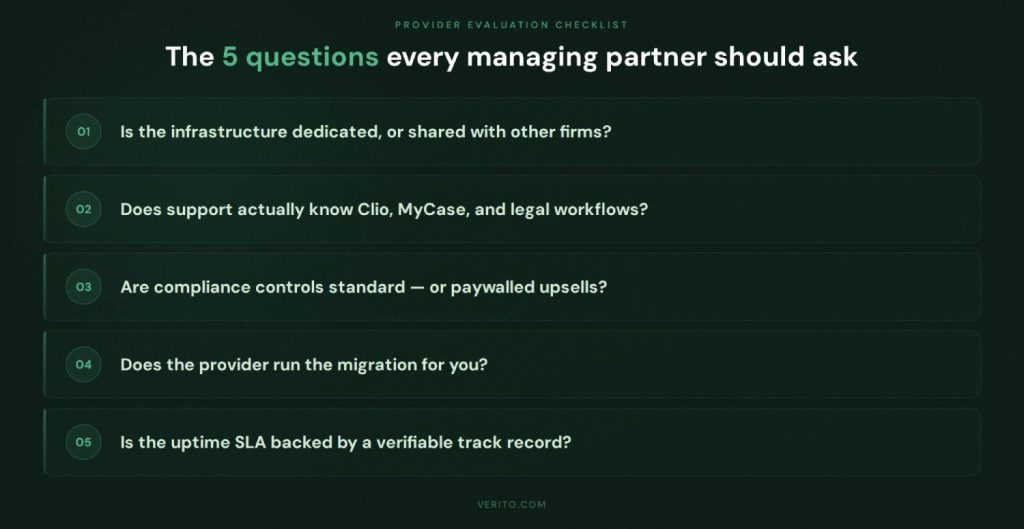 PROVIDER EVALUATION CHECKLIST

The 5 questions every managing partner should ask

01 Is the infrastructure dedicated, or shared with other firms?

02 Does support actually know Clio, MyCase, and legal workflows?

03 Are compliance controls standard — or paywalled upsells?

04 Does the provider run the migration for you?

05 Is the uptime SLA backed by a verifiable track record?

VERITO.COM